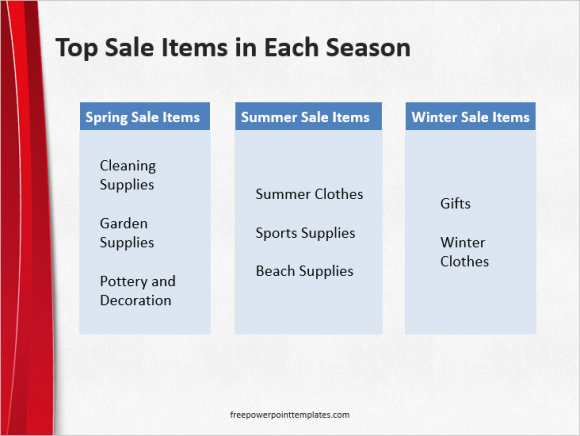 Top Sale Items in Each Season

Spring Sale Items

Cleaning Supplies

Garden Supplies

Pottery and Decoration

Summer Sale Items

Summer Clothes

Sports Supplies

Beach Supplies

Winter Sale Items

Gifts

Winter Clothes

freepowerpointtemplates.com